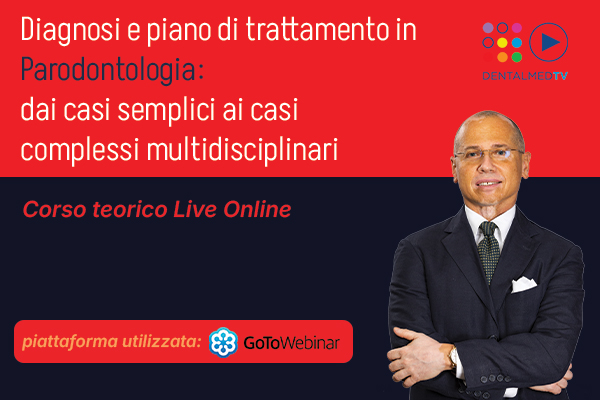 Diagnosi e piano di trattamento in Parodontologia: dai casi semplici ai casi complessi multidisciplinari

DENTALMEDTV

Corso teorico Live Online

piattaforma utilizzata: GoToWebinar